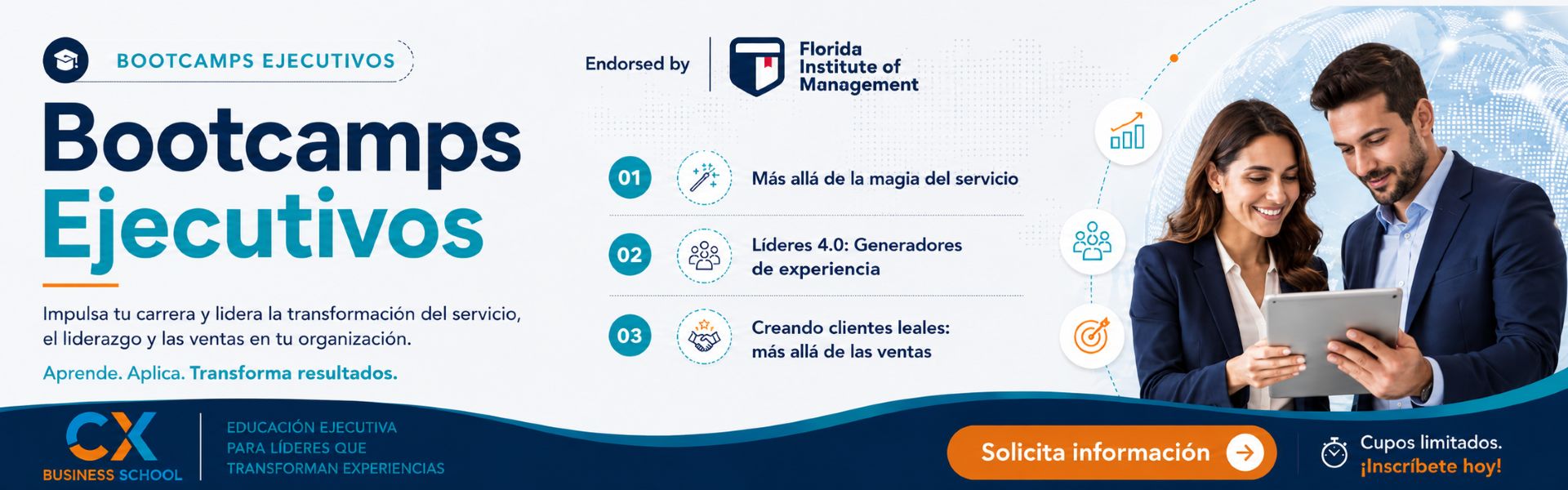 BOOTCAMPS EJECUTIVOS

Bootcamps Ejecutivos

Impulsa tu carrera y lidera la transformación del servicio, el liderazgo y las ventas en tu organización.

Aprende. Aplica. Transforma resultados.

Endorsed by

Florida Institute of Management

01 Más allá de la magia del servicio

02 Líderes 4.0: Generadores de experiencia

03 Creando clientes leales: más allá de las ventas

CX BUSINESS SCHOOL

EDUCACIÓN EJECUTIVA PARA LÍDERES QUE TRANSFORMAN EXPERIENCIAS

Solicita información

Cupos limitados. ¡Inscríbete hoy!